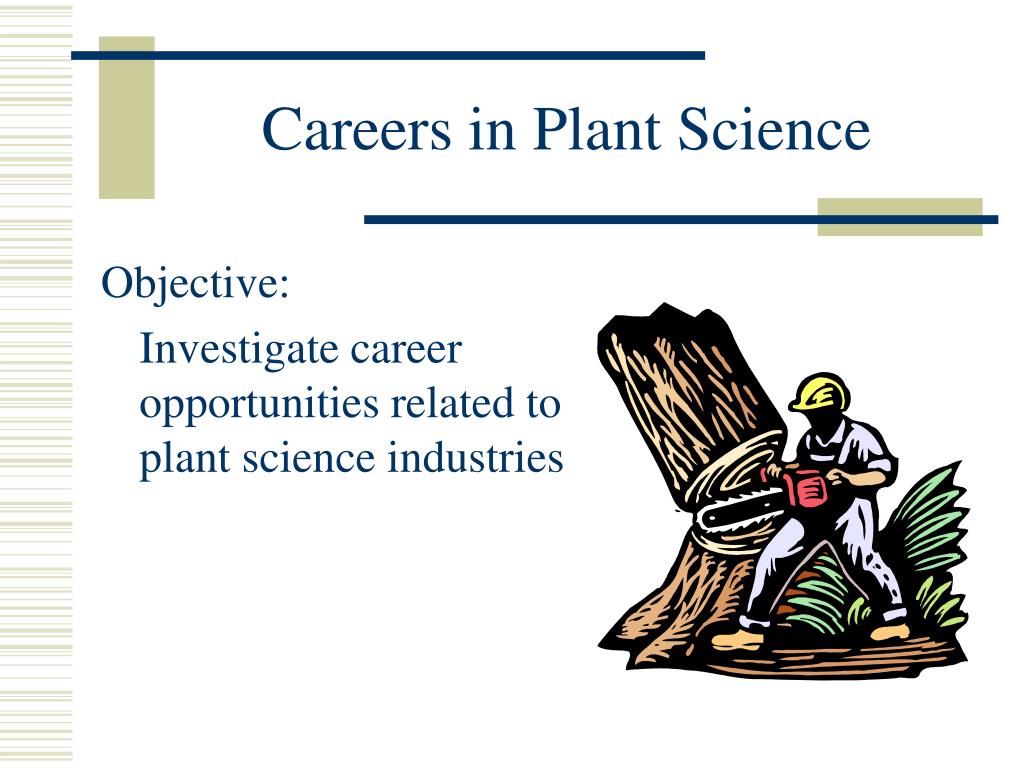 Careers in Plant Science

Objective:

Investigate career opportunities related to plant science industries